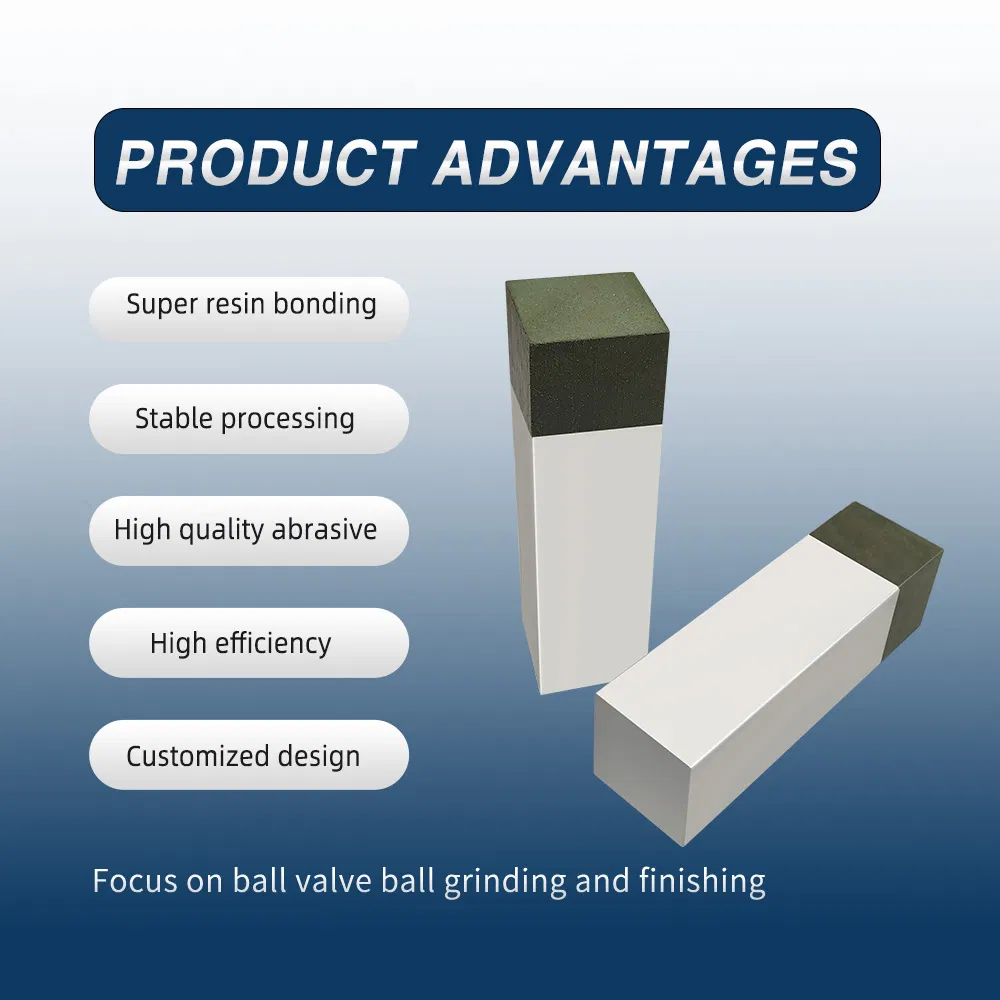 PRODUCT ADVANTAGES

Super resin bonding

Stable processing

High quality abrasive

High efficiency

Customized design

Focus on ball valve ball grinding and finishing